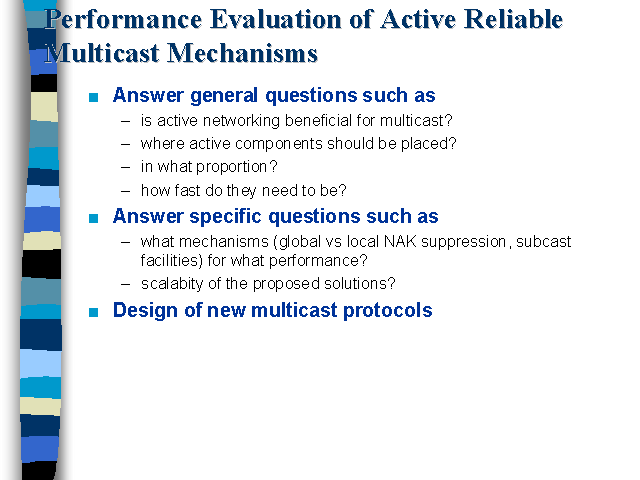 Performance Evaluation of Active Reliable Multicast Mechanisms

■ Answer general questions such as
– is active networking beneficial for multicast?
– where active components should be placed?
– in what proportion?
– how fast do they need to be?

■ Answer specific questions such as
– what mechanisms (global vs local NAK suppression, subcast facilities) for what performance?
– scalabity of the proposed solutions?

■ Design of new multicast protocols